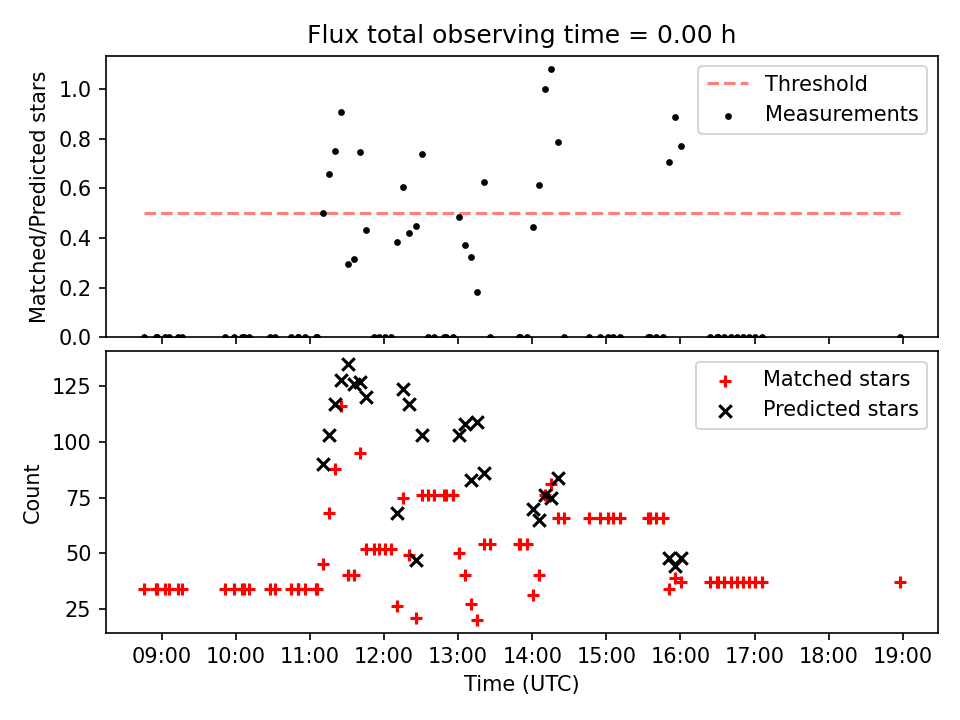 Flux total observing time = 0.00 h

Matched/Predicted stars

1.0
0.8
0.6
0.4
0.2
0.0

Threshold
Measurements

Count

125
100
75
50
25

Matched stars
Predicted stars

09:00 10:00 11:00 12:00 13:00 14:00 15:00 16:00 17:00 18:00 19:00

Time (UTC)